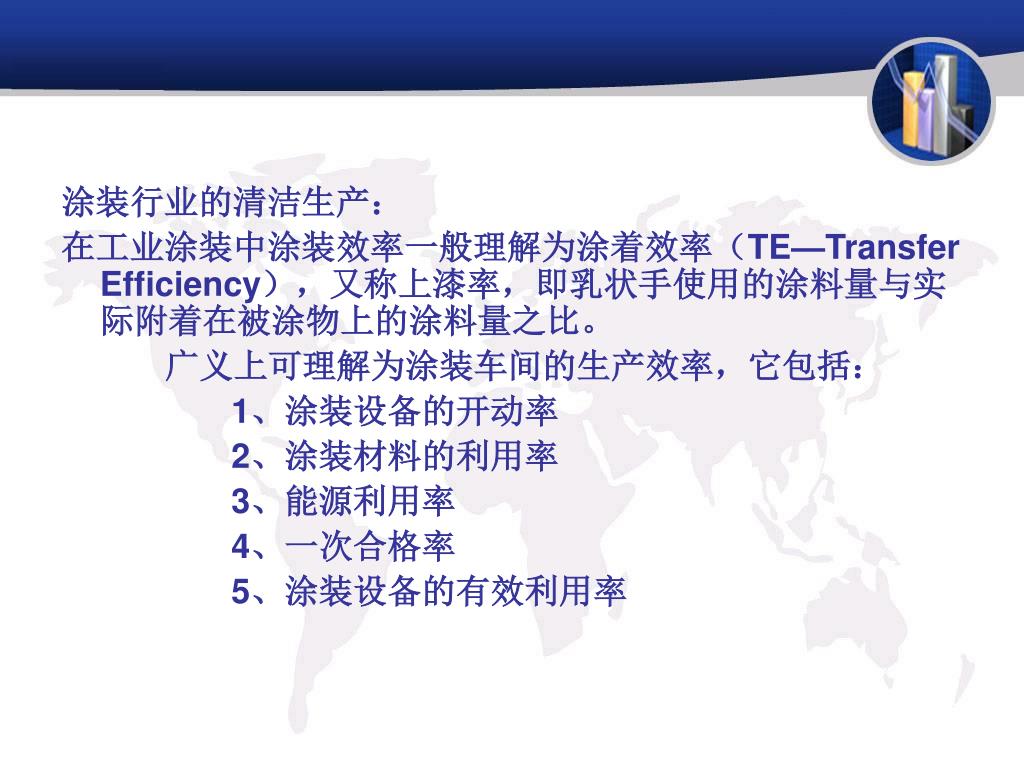 涂装行业的清洁生产：

在工业涂装中涂装效率一般理解为涂着效率（TE—Transfer Efficiency），又称上漆率，即乳状手使用的涂料量与实际附着在被涂物上的涂料量之比。

广义上可理解为涂装车间的生产效率，它包括：

1、涂装设备的开动率

2、涂装材料的利用率

3、能源利用率

4、一次合格率

5、涂装设备的有效利用率